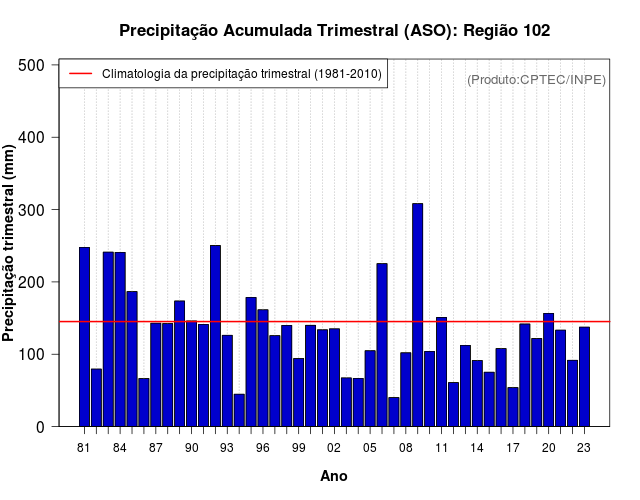 Precipitação Acumulada Trimestral (ASO): Região 102

Climatologia da precipitação trimestral (1981-2010)

(Produto:CPTEC/INPE)

Precipitação trimestral (mm)

500
400
300
200
100
0

81 84 87 90 93 96 99 02 05 08 11 14 17 20 23

Ano